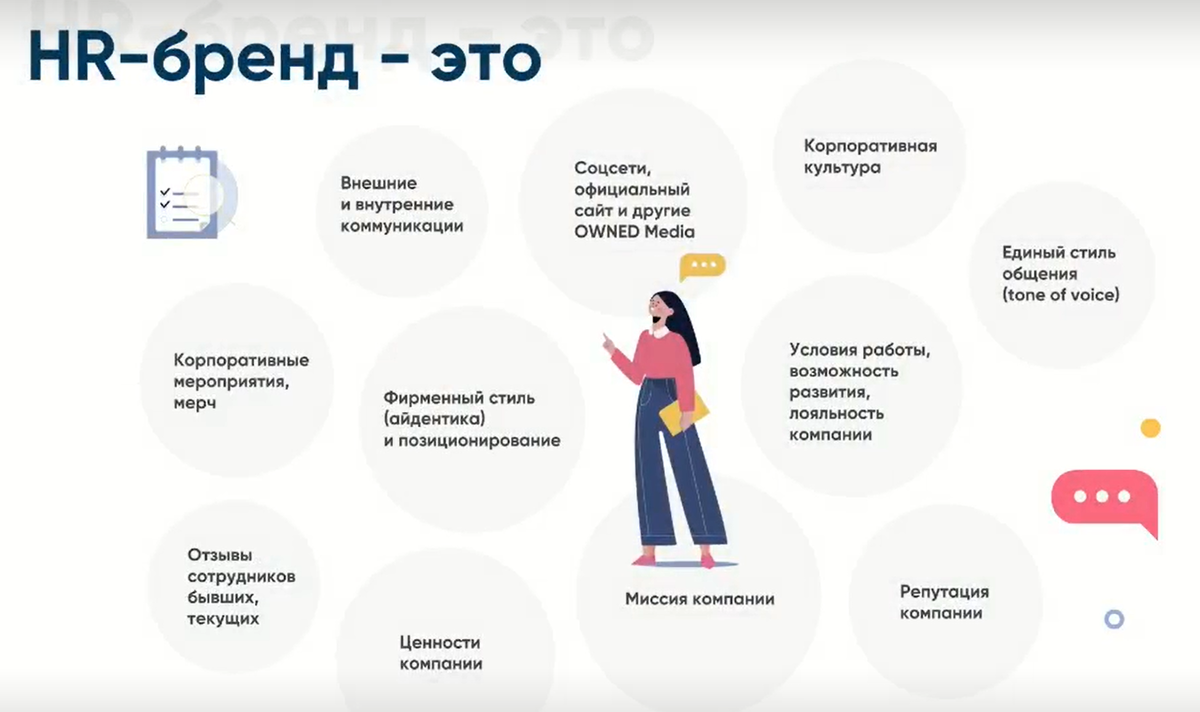 HR-бренд - это

Внешние и внутренние коммуникации

Соцсети, официальный сайт и другие OWNED Media

Корпоративная культура

Единый стиль общения (tone of voice)

Корпоративные мероприятия, мерч

Фирменный стиль (айдентика) и позиционирование

Условия работы, возможность развития, лояльность компании

Отзывы сотрудников бывших, текущих

Ценности компании

Миссия компании

Репутация компании